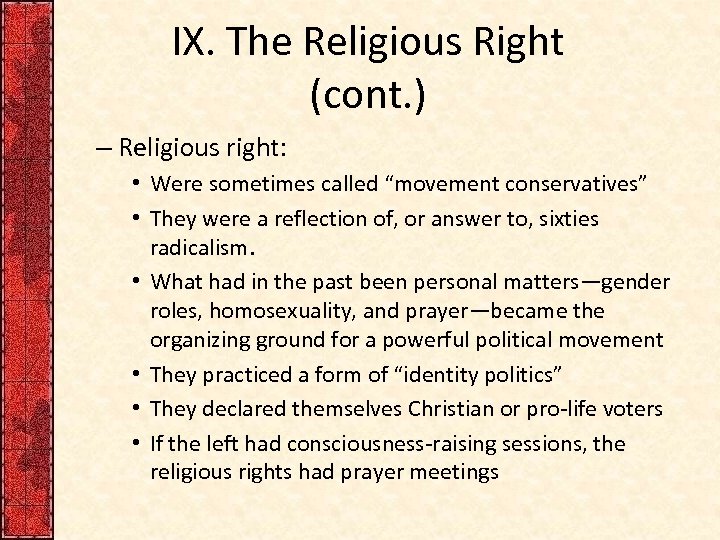 IX. The Religious Right (cont.)

– Religious right:

• Were sometimes called “movement conservatives”

• They were a reflection of, or answer to, sixties radicalism.

• What had in the past been personal matters—gender roles, homosexuality, and prayer—became the organizing ground for a powerful political movement

• They practiced a form of “identity politics”

• They declared themselves Christian or pro-life voters

• If the left had consciousness-raising sessions, the religious rights had prayer meetings